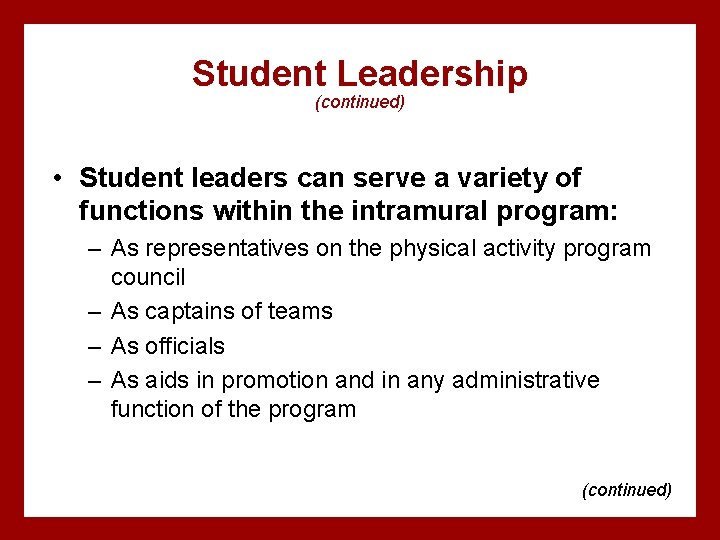 Student Leadership
(continued)

• Student leaders can serve a variety of functions within the intramural program:
– As representatives on the physical activity program council
– As captains of teams
– As officials
– As aids in promotion and in any administrative function of the program

(continued)